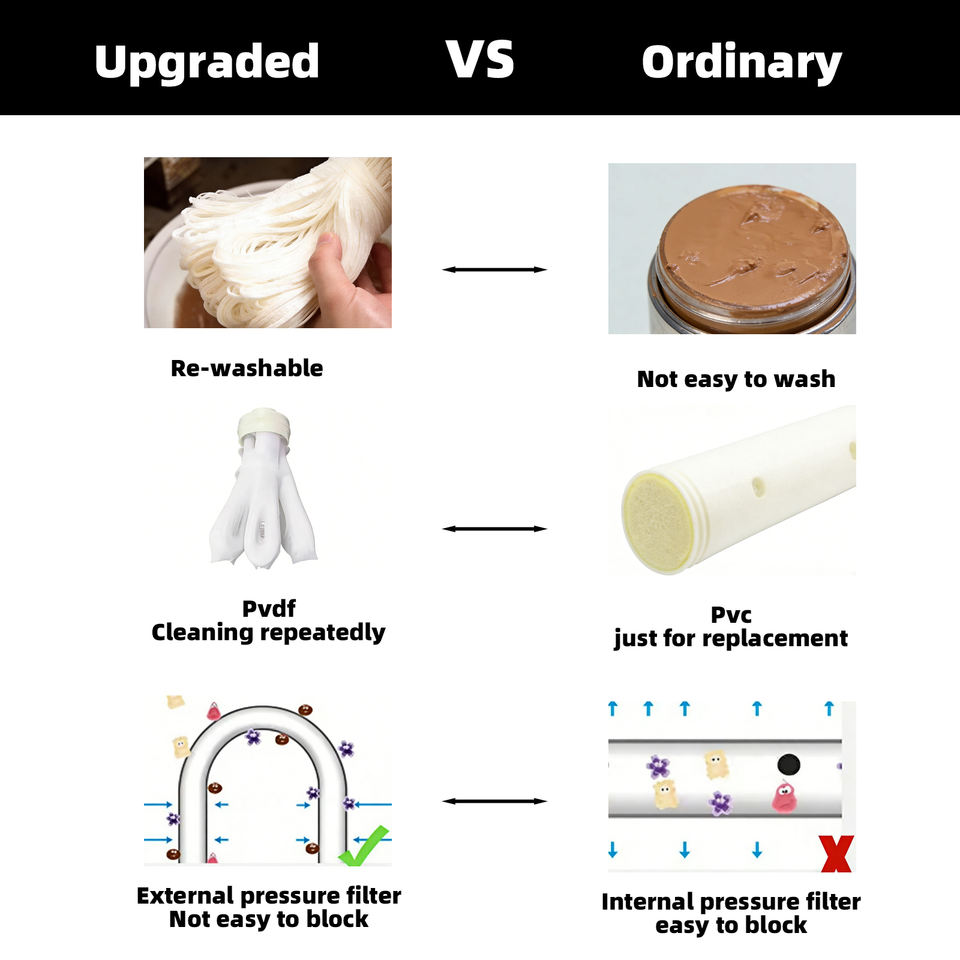 Upgraded VS Ordinary

Re-washable

Not easy to wash

Pvdf
Cleaning repeatedly

Pvc
just for replacement

External pressure filter
Not easy to block

Internal pressure filter
easy to block